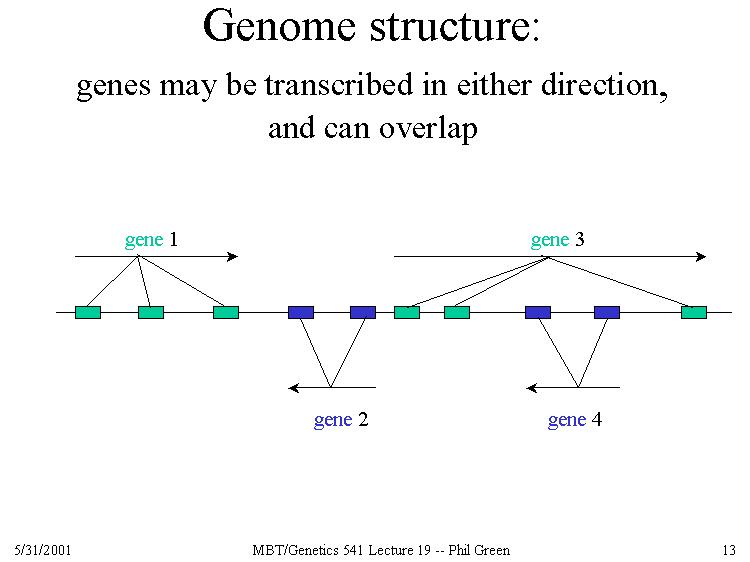 Genome structure:

genes may be transcribed in either direction, and can overlap

gene 1

gene 3

gene 2

gene 4

5/31/2001

MBT/Genetics 541 Lecture 19 -- Phil Green

13